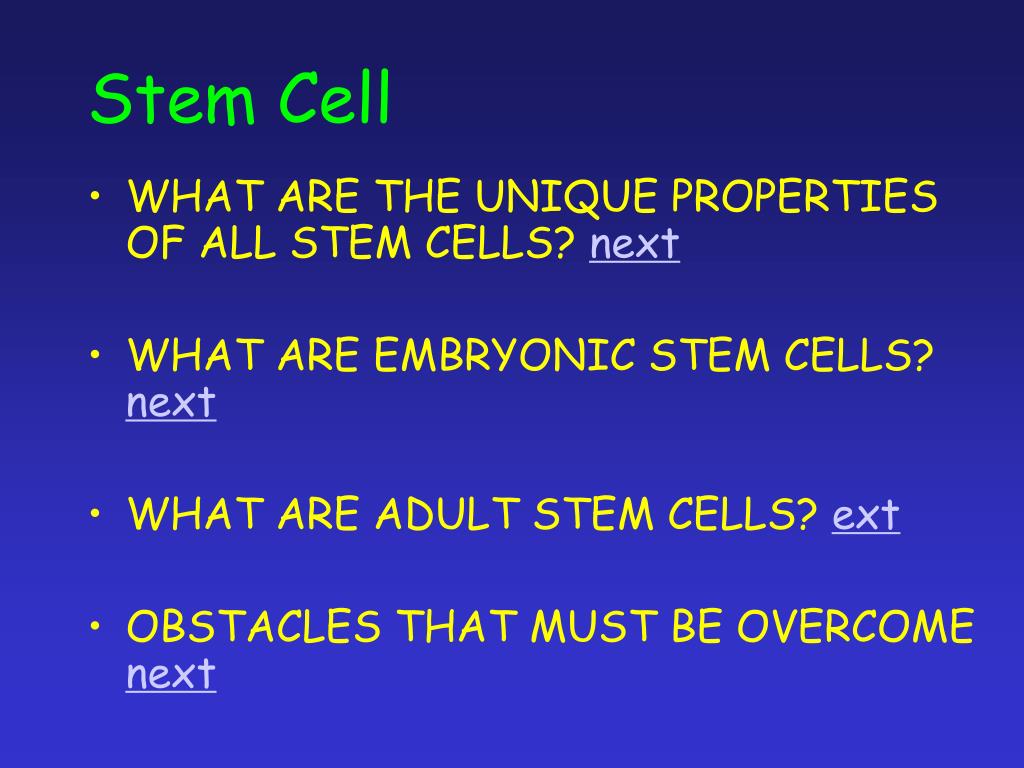 Stem Cell

• WHAT ARE THE UNIQUE PROPERTIES OF ALL STEM CELLS? next

• WHAT ARE EMBRYONIC STEM CELLS? next

• WHAT ARE ADULT STEM CELLS? ext

• OBSTACLES THAT MUST BE OVERCOME next